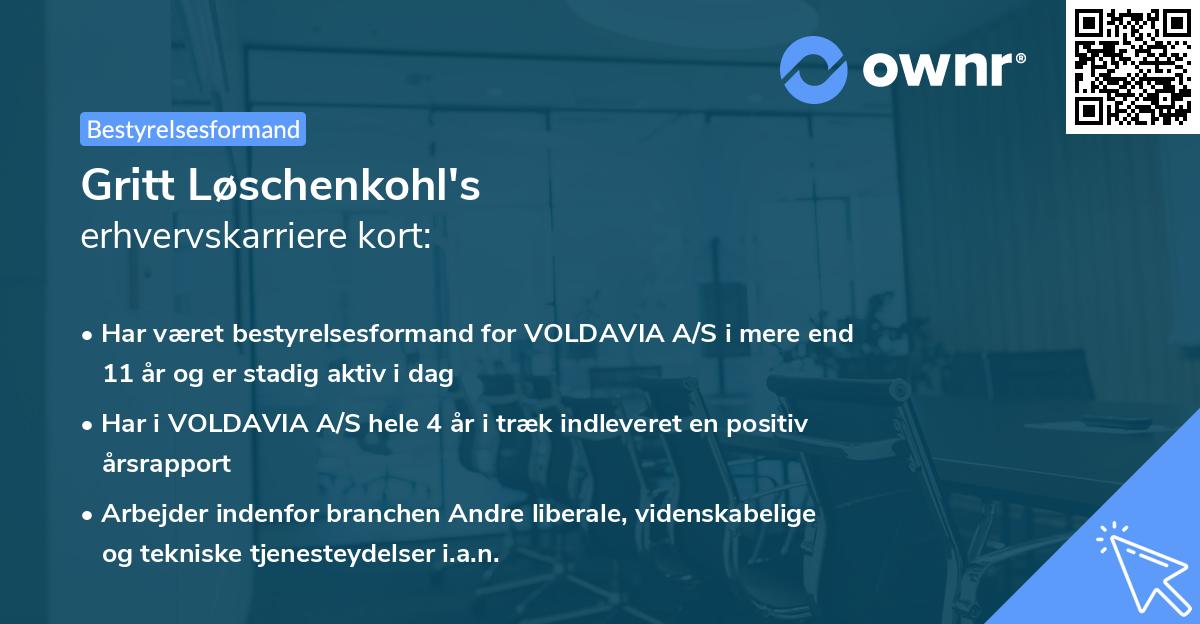 ownr®

Bestyrelsesformand

Gritt Løschenkohl's
erhvervskarriere kort:

• Har været bestyrelsesformand for VOLDAVIA A/S i mere end 11 år og er stadig aktiv i dag

• Har i VOLDAVIA A/S hele 4 år i træk indleveret en positiv årsrapport

• Arbejder indenfor branchen Andre liberale, videnskabelige og tekniske tjenesteydelser i.a.n.